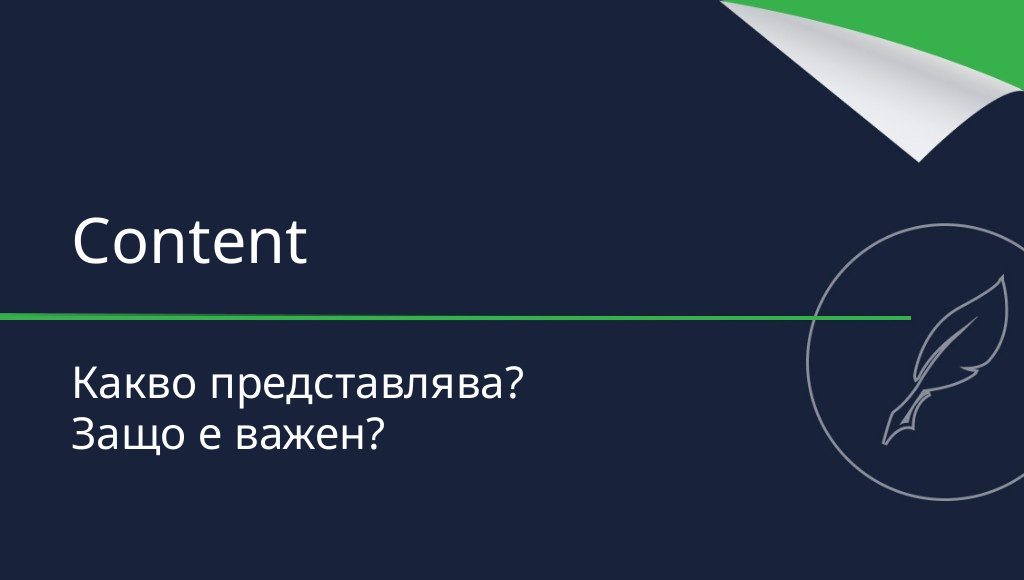 Content

Какво представлява?
Защо е важен?